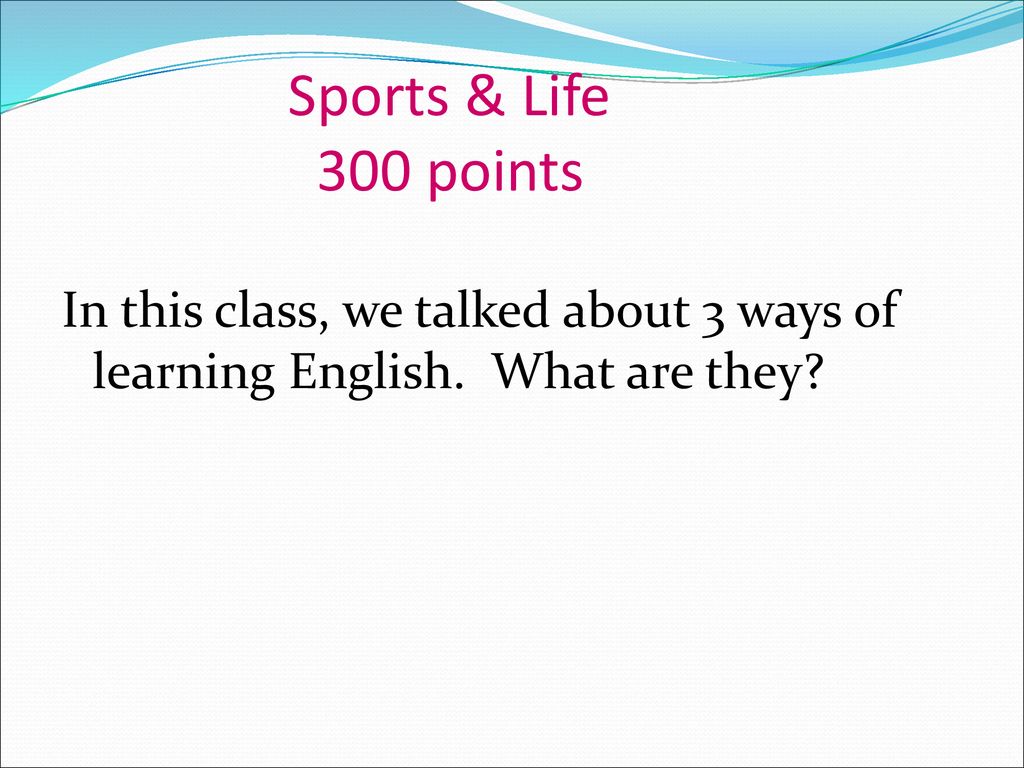 Sports & Life
300 points

In this class, we talked about 3 ways of learning English.  What are they?